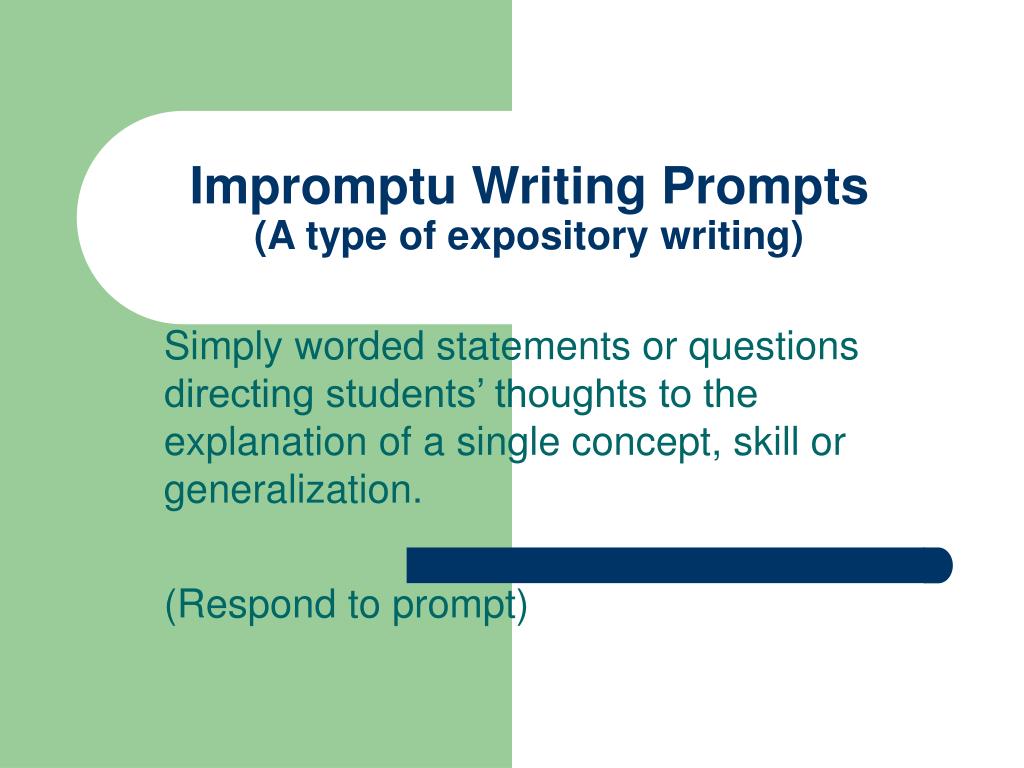 Impromptu Writing Prompts
(A type of expository writing)

Simply worded statements or questions directing students’ thoughts to the explanation of a single concept, skill or generalization.

(Respond to prompt)